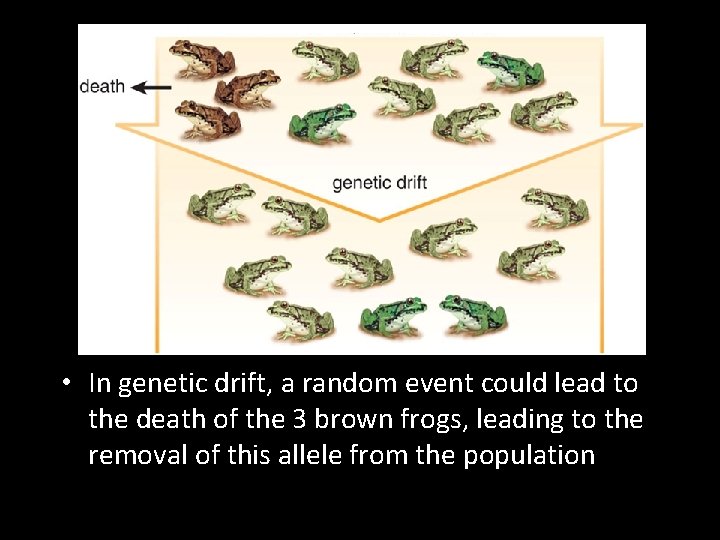 death

genetic drift

• In genetic drift, a random event could lead to the death of the 3 brown frogs, leading to the removal of this allele from the population